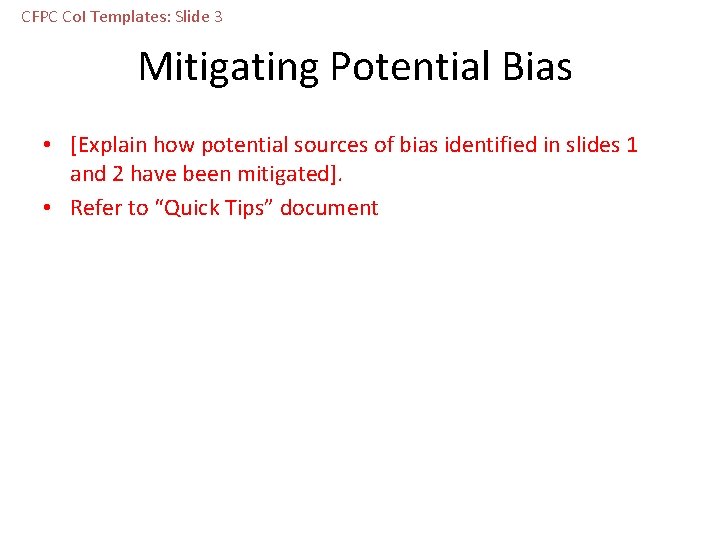 CFPC CoI Templates: Slide 3

Mitigating Potential Bias

• [Explain how potential sources of bias identified in slides 1 and 2 have been mitigated].
• Refer to "Quick Tips" document